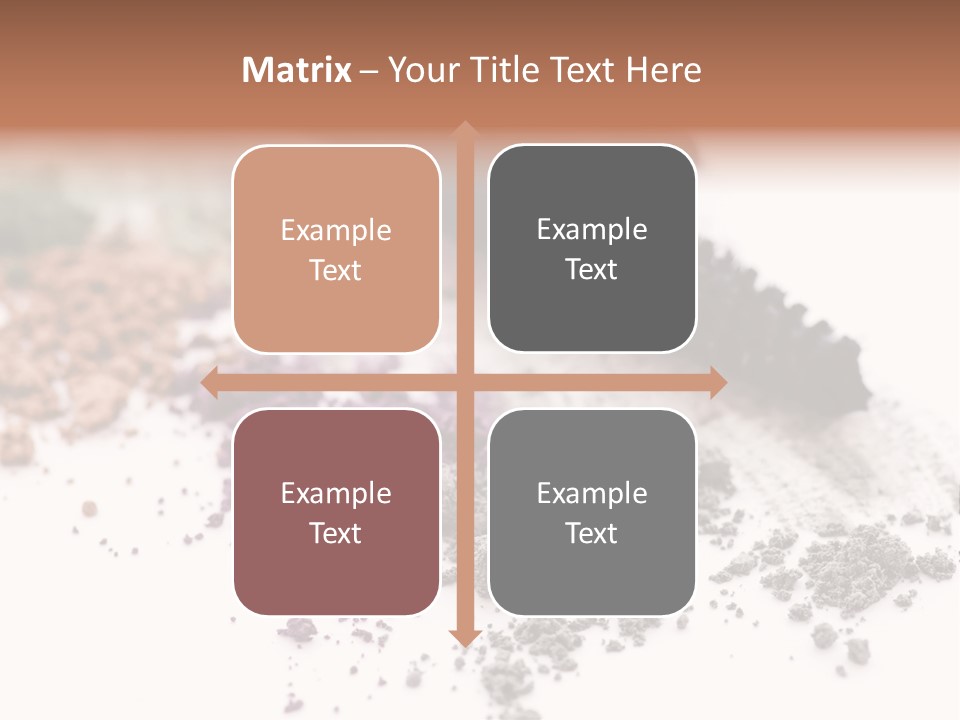 Matrix – Your Title Text Here

Example Text

Example Text

Example Text

Example Text